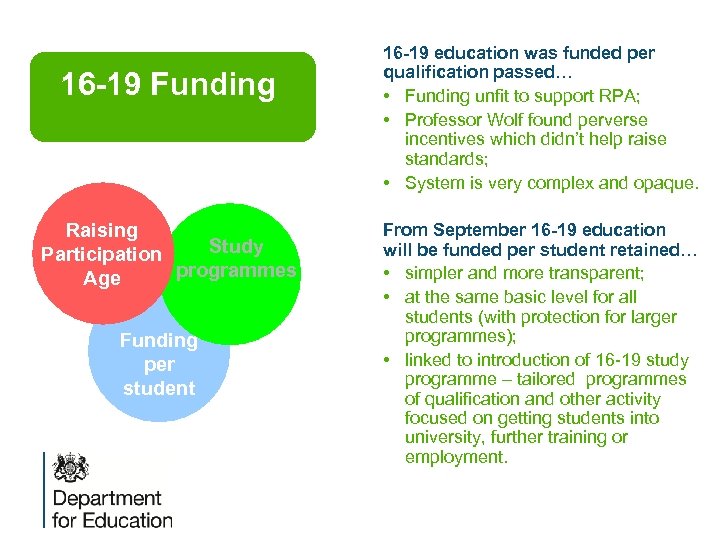 16-19 Funding

Raising Participation Age

Study programmes

Funding per student

Department for Education

16-19 education was funded per qualification passed…

• Funding unfit to support RPA;
• Professor Wolf found perverse incentives which didn't help raise standards;
• System is very complex and opaque.

From September 16-19 education will be funded per student retained…

• simpler and more transparent;
• at the same basic level for all students (with protection for larger programmes);
• linked to introduction of 16-19 study programme – tailored programmes of qualification and other activity focused on getting students into university, further training or employment.